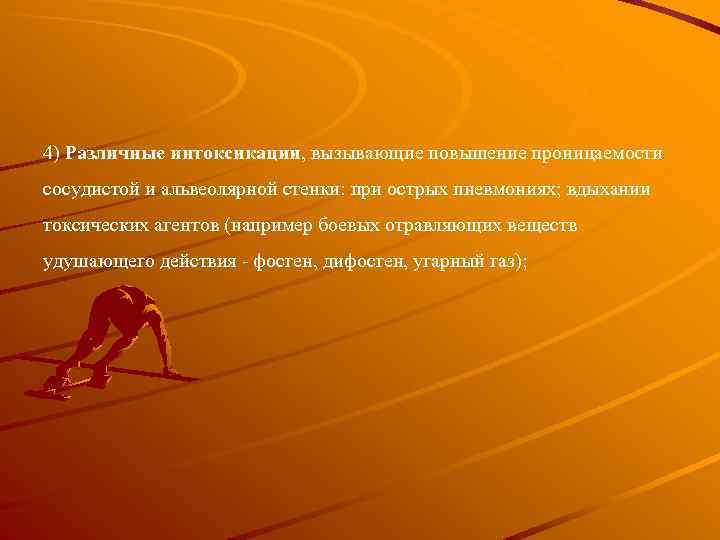 4) Различные интоксикации, вызывающие повышение проницаемости сосудистой и альвеолярной стенки: при острых пневмониях; вдыхании токсических агентов (например боевых отравляющих веществ удушающего действия - фосген, дифосген, угарный газ);